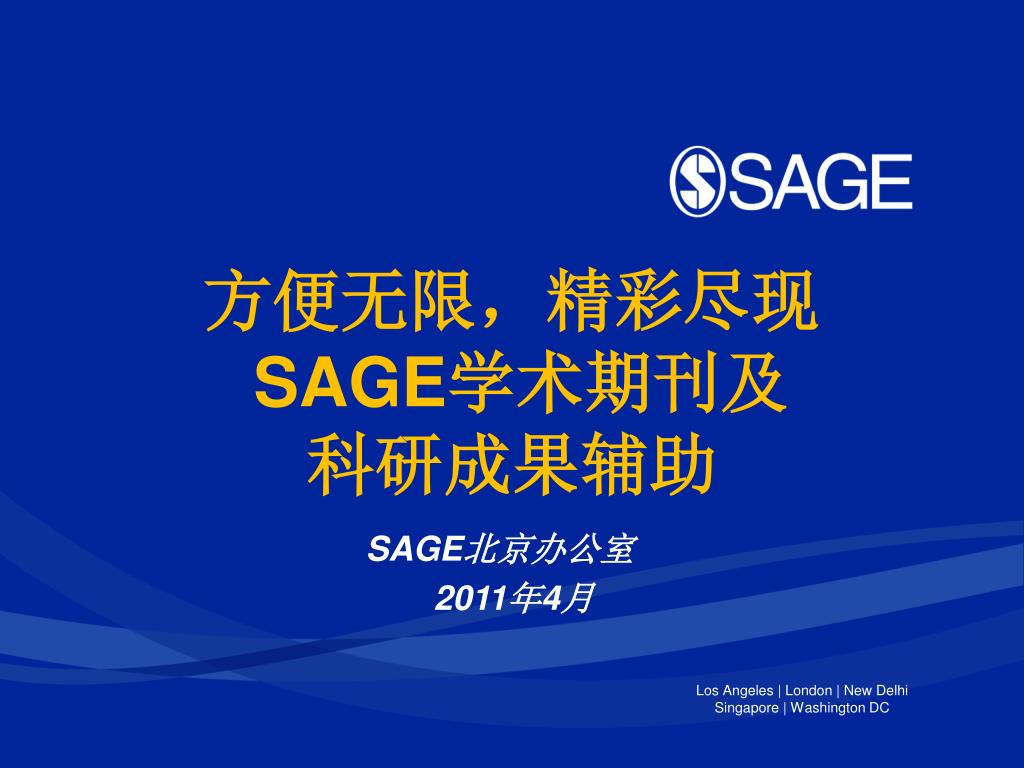 SAGE

方便无限，精彩尽现
SAGE学术期刊及
科研成果辅助

SAGE北京办公室
2011年4月

Los Angeles | London | New Delhi
Singapore | Washington DC